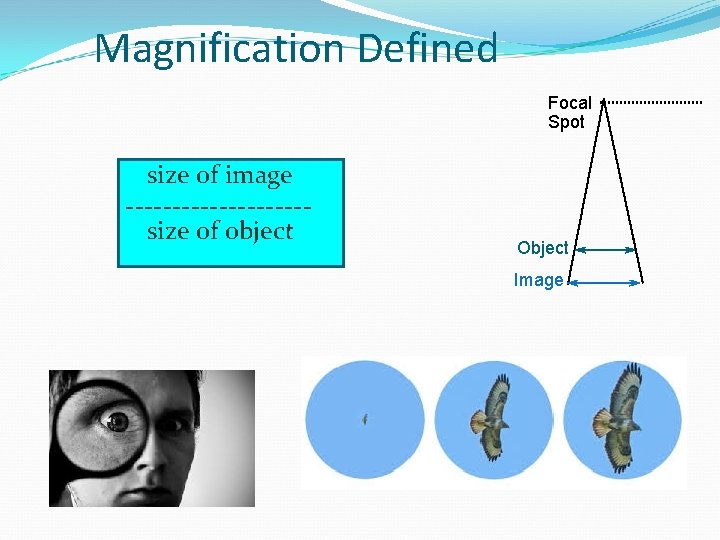 Magnification Defined

size of image
--------------------
size of object

Focal Spot

Object

Image